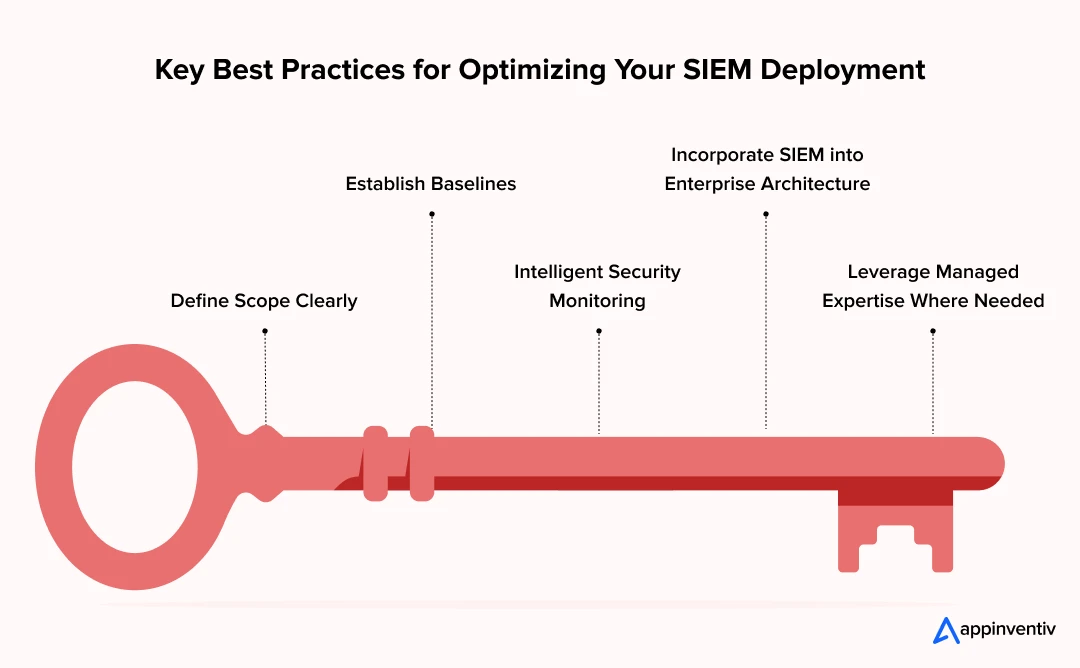 Key Best Practices for Optimizing Your SIEM Deployment

Define Scope Clearly

Establish Baselines

Intelligent Security Monitoring

Incorporate SIEM into Enterprise Architecture

Leverage Managed Expertise Where Needed

appinventiv